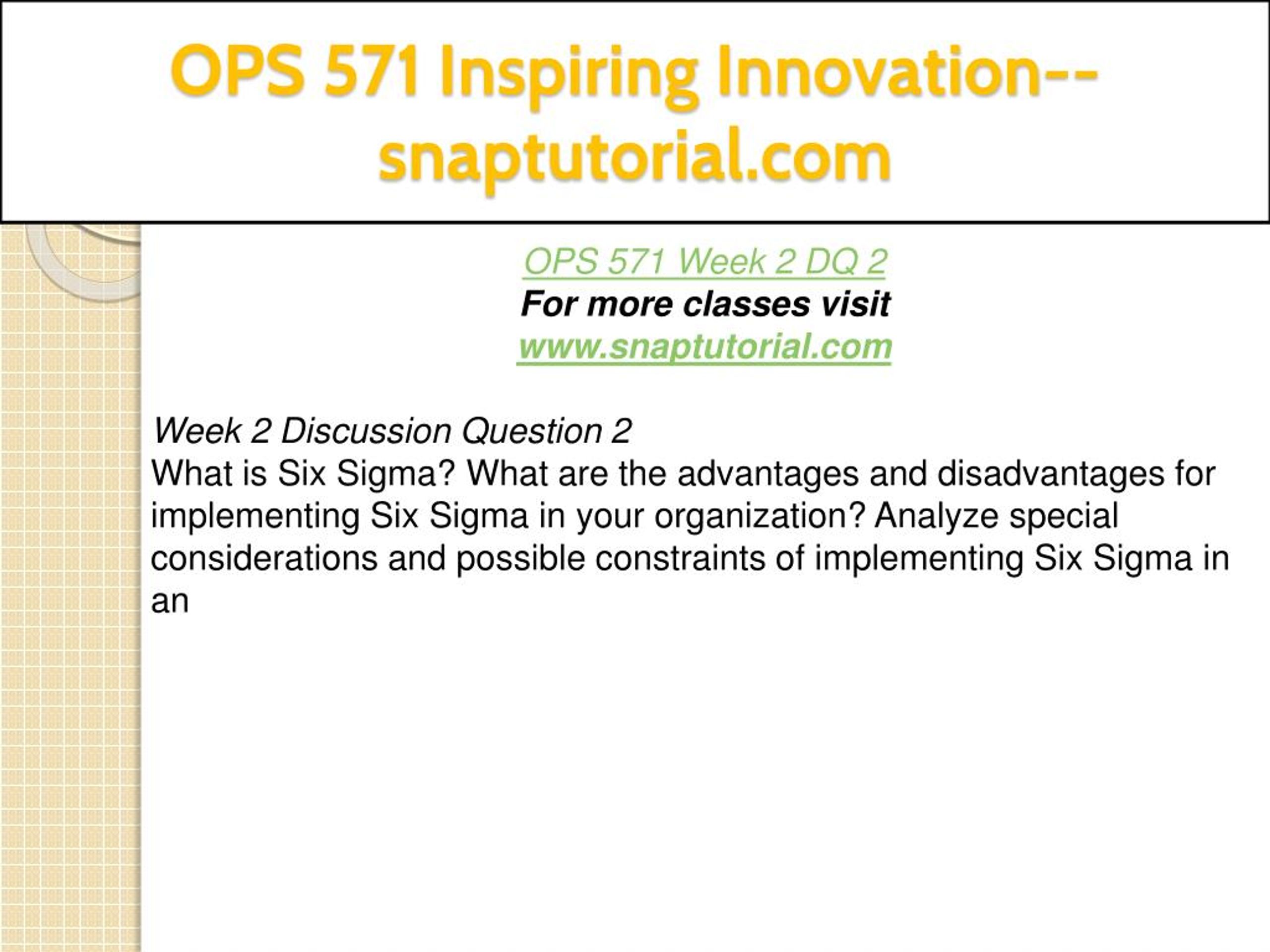 OPS 571 Inspiring Innovation--snaptutorial.com

OPS 571 Week 2 DQ 2
For more classes visit
www.snaptutorial.com

Week 2 Discussion Question 2
What is Six Sigma? What are the advantages and disadvantages for implementing Six Sigma in your organization? Analyze special considerations and possible constraints of implementing Six Sigma in an